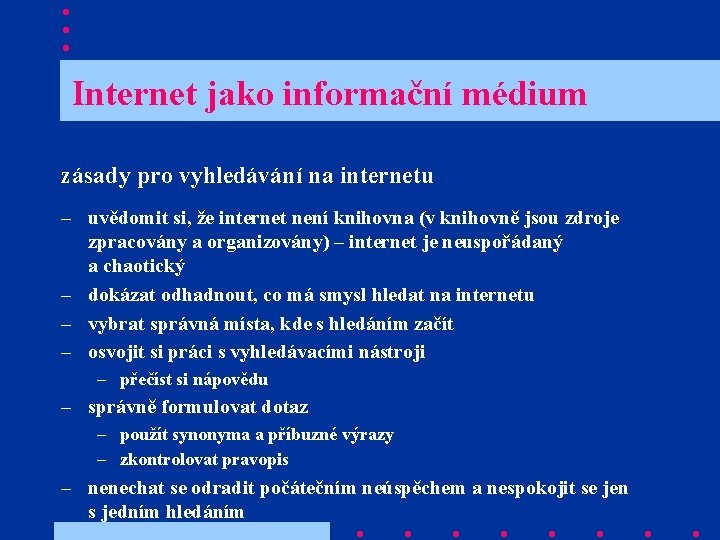 Internet jako informační médium

zásady pro vyhledávání na internetu

– uvědomit si, že internet není knihovna (v knihovně jsou zdroje zpracovány a organizovány) – internet je neuspořádaný a chaotický
– dokázat odhadnout, co má smysl hledat na internetu
– vybrat správná místa, kde s hledáním začít
– osvojit si práci s vyhledávacími nástroji
  – přečíst si nápovědu
– správně formulovat dotaz
  – použít synonyma a příbuzné výrazy
  – zkontrolovat pravopis
– nenechat se odradit počátečním neúspěchem a nespokojit se jen s jedním hledáním